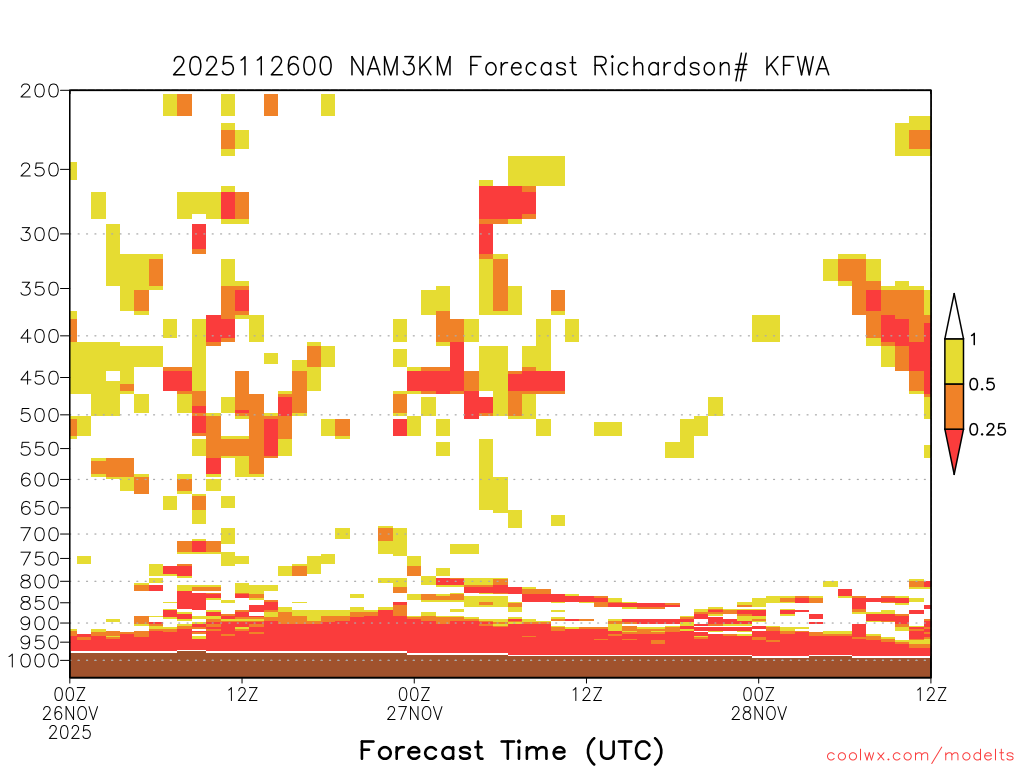 2025112600 NAM3KM Forecast Richardson# KFWA

200
250
300
350
400
450
500
550
600
650
700
750
800
850
900
950
1000

1
0.5
0.25

00Z 26NOV 2025
12Z
00Z 27NOV
12Z
00Z 28NOV
12Z

Forecast Time (UTC)

coolwx.com/modelts